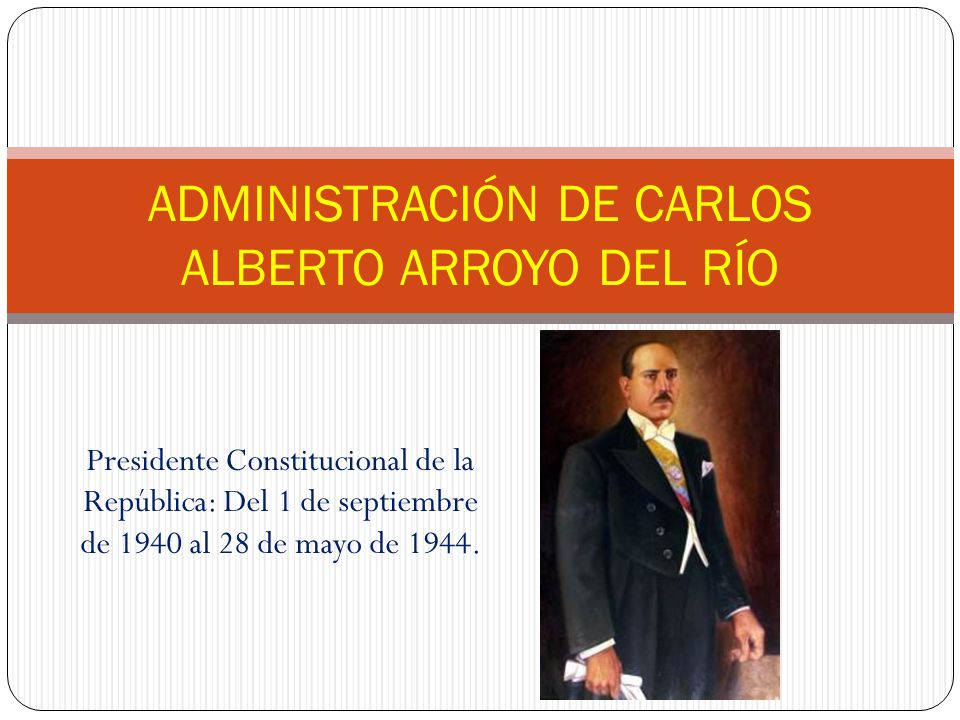 ADMINISTRACIÓN DE CARLOS ALBERTO ARROYO DEL RÍO

Presidente Constitucional de la República: Del 1 de septiembre de 1940 al 28 de mayo de 1944.